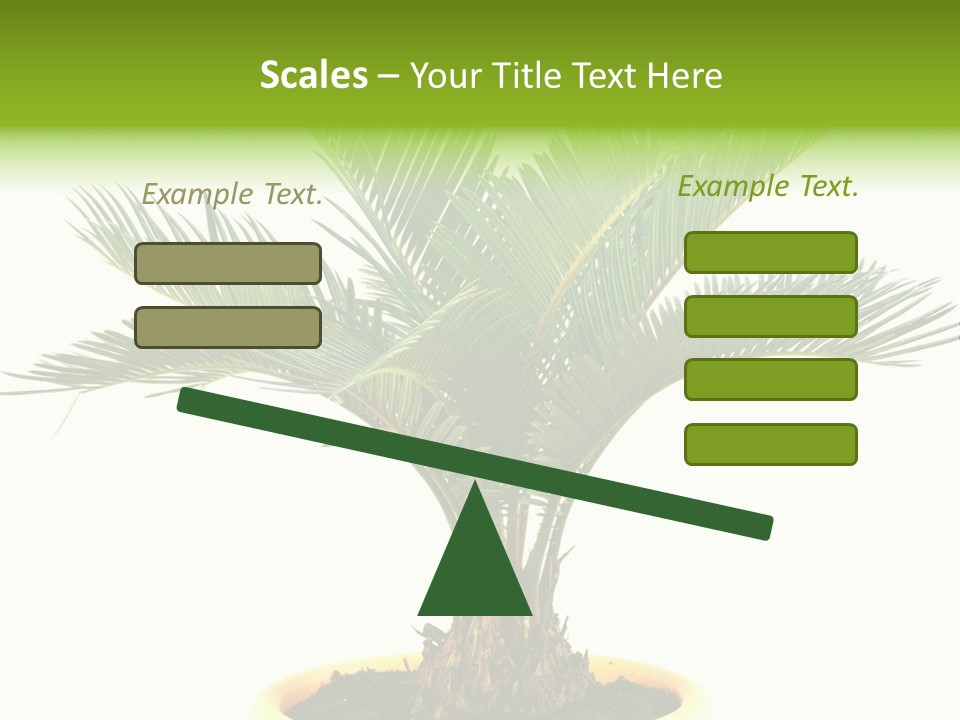 Scales – Your Title Text Here

Example Text.

Example Text.